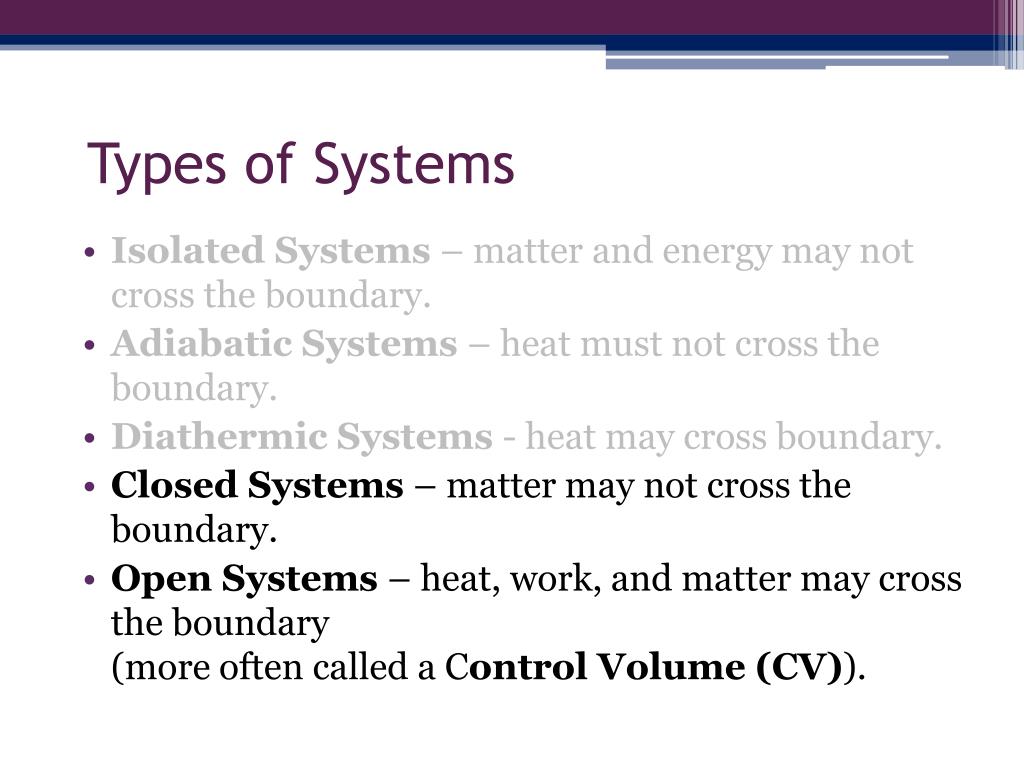 Types of Systems

• Isolated Systems – matter and energy may not cross the boundary.
• Adiabatic Systems – heat must not cross the boundary.
• Diathermic Systems - heat may cross boundary.
• Closed Systems – matter may not cross the boundary.
• Open Systems – heat, work, and matter may cross the boundary
(more often called a Control Volume (CV)).